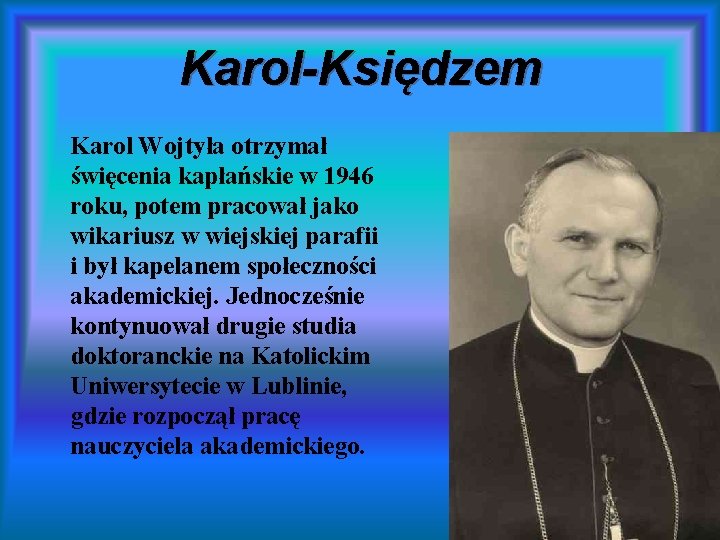 Karol-Księdzem

Karol Wojtyła otrzymał święcenia kapłańskie w 1946 roku, potem pracował jako wikariusz w wiejskiej parafii i był kapelanem społeczności akademickiej. Jednocześnie kontynuował drugie studia doktoranckie na Katolickim Uniwersytecie w Lublinie, gdzie rozpoczął pracę nauczyciela akademickiego.